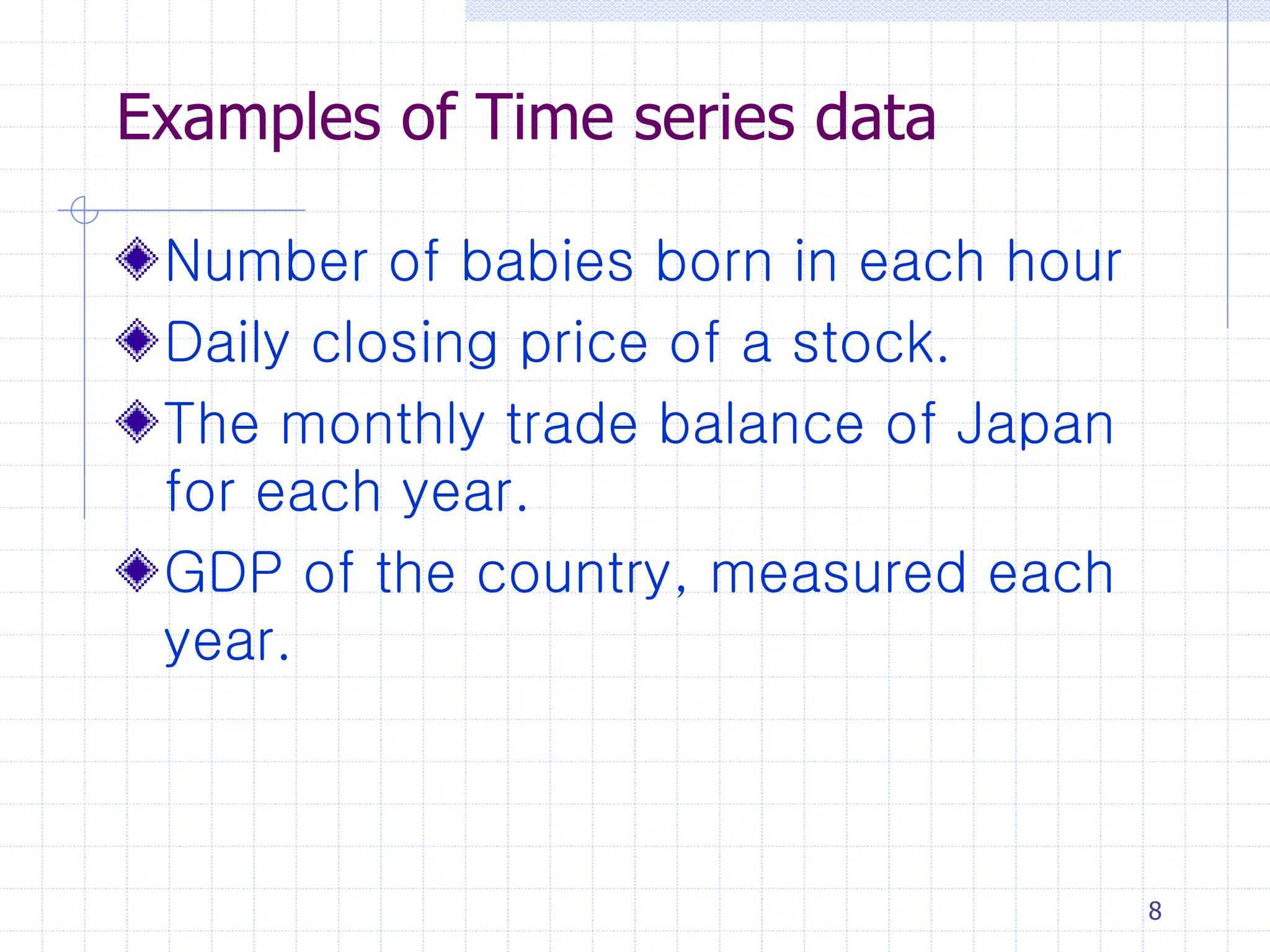 Examples of Time series data

Number of babies born in each hour

Daily closing price of a stock.

The monthly trade balance of Japan for each year.

GDP of the country, measured each year.

8